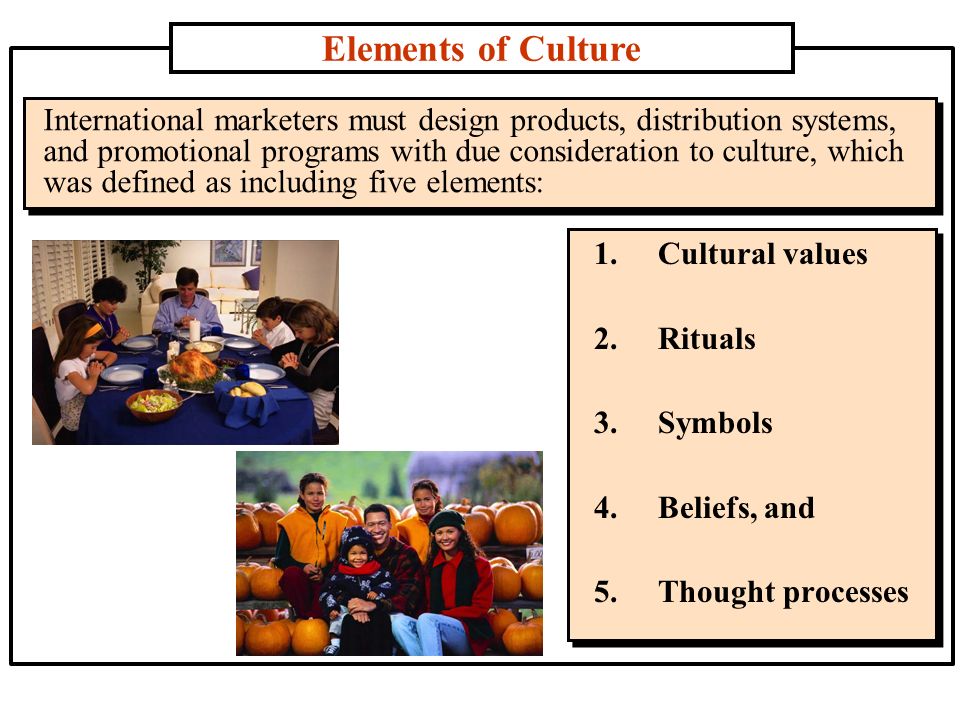 Elements of Culture

International marketers must design products, distribution systems, and promotional programs with due consideration to culture, which was defined as including five elements:

1. Cultural values
2. Rituals
3. Symbols
4. Beliefs, and
5. Thought processes